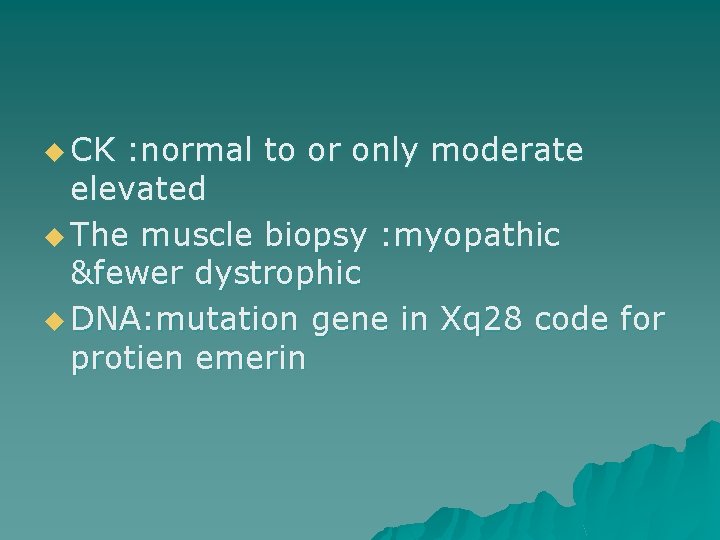 ◆ CK :normal to or only moderate elevated

◆ The muscle biopsy :myopathic &fewer dystrophic

◆ DNA:mutation gene in Xq28 code for protien emerin